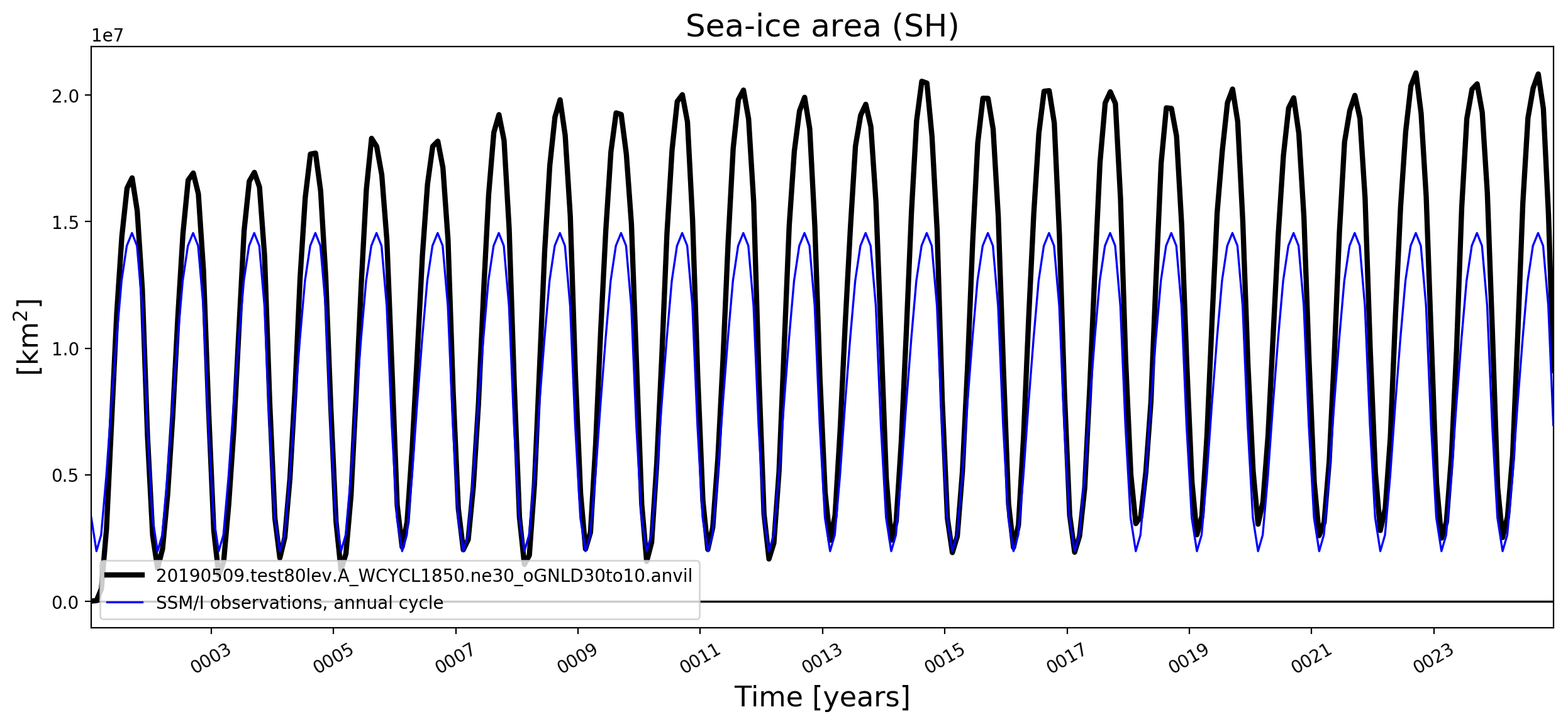 Sea-ice area (SH)

1e7

2.0
1.5
1.0
0.5
0.0

[km$^2$]

20190509.test80lev.A_WCYCL1850.ne30_oGNLD30to10.anvil
SSM/I observations, annual cycle

0003
0005
0007
0009
0011
0013
0015
0017
0019
0021
0023

Time [years]